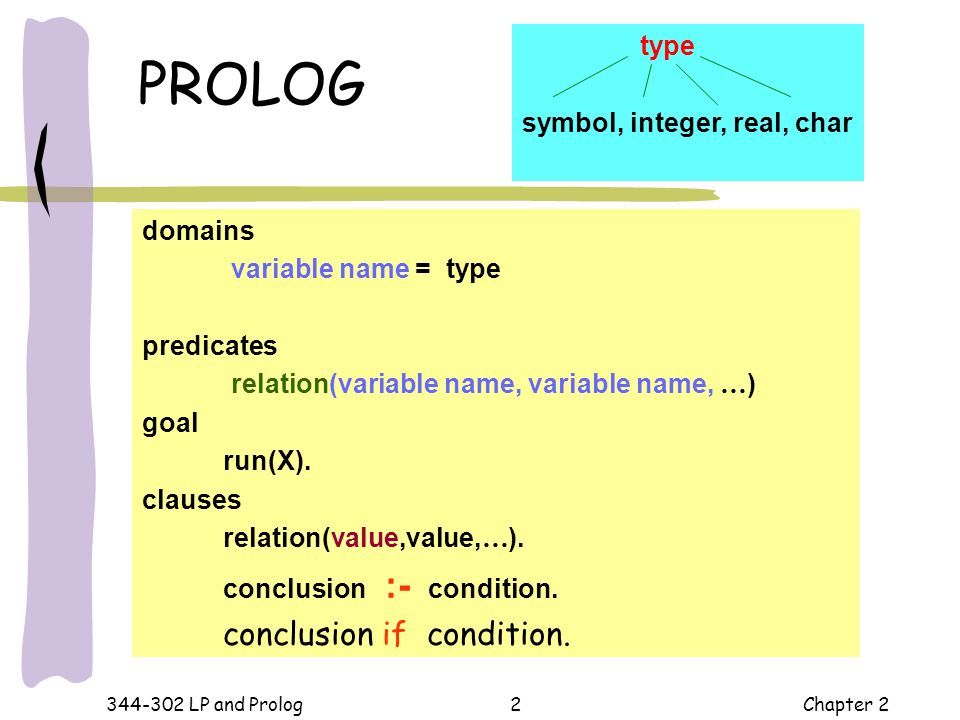 PROLOG

type

symbol, integer, real, char

domains
variable name = type

predicates
relation(variable name, variable name, …)
goal
run(X).
clauses
relation(value,value,…).
conclusion :- condition.
conclusion if condition.

344-302 LP and Prolog

2

Chapter 2